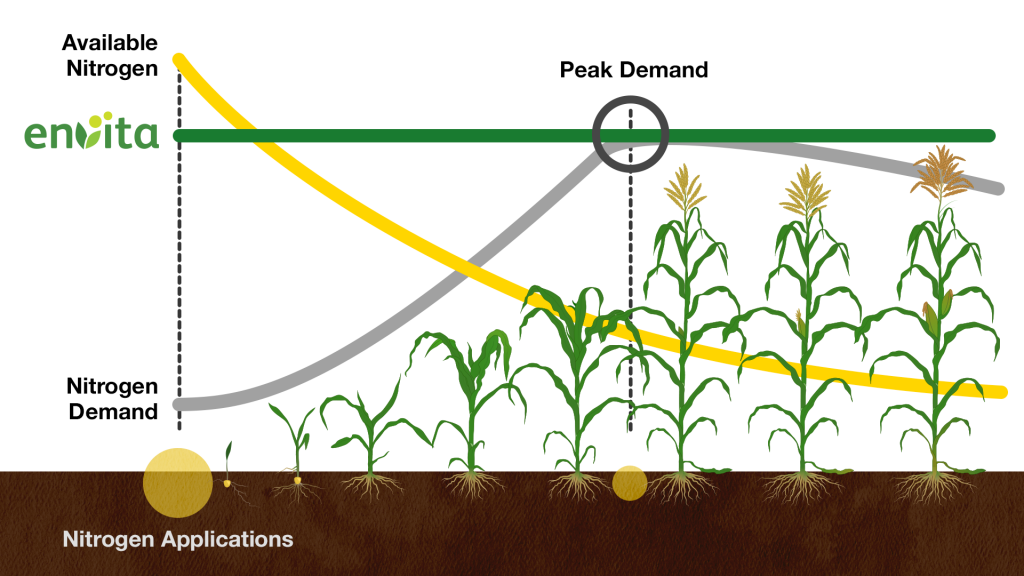 Available Nitrogen

Peak Demand

envita

Nitrogen Demand

Nitrogen Applications